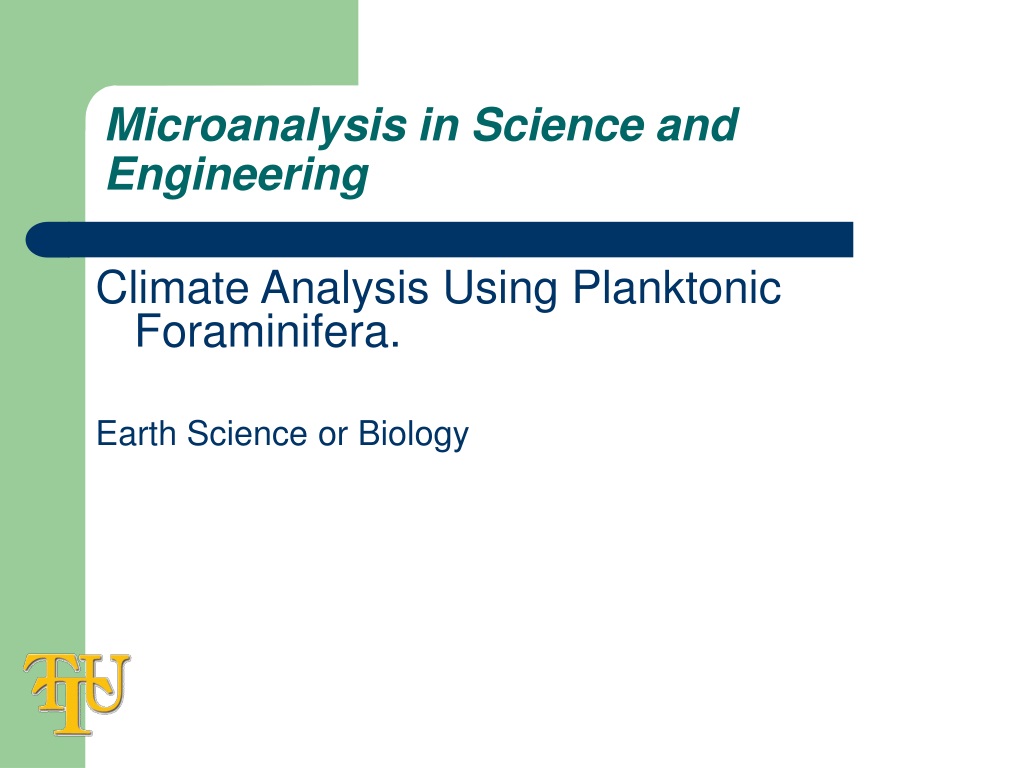 Microanalysis in Science and Engineering

Climate Analysis Using Planktonic Foraminifera.

Earth Science or Biology

TTU